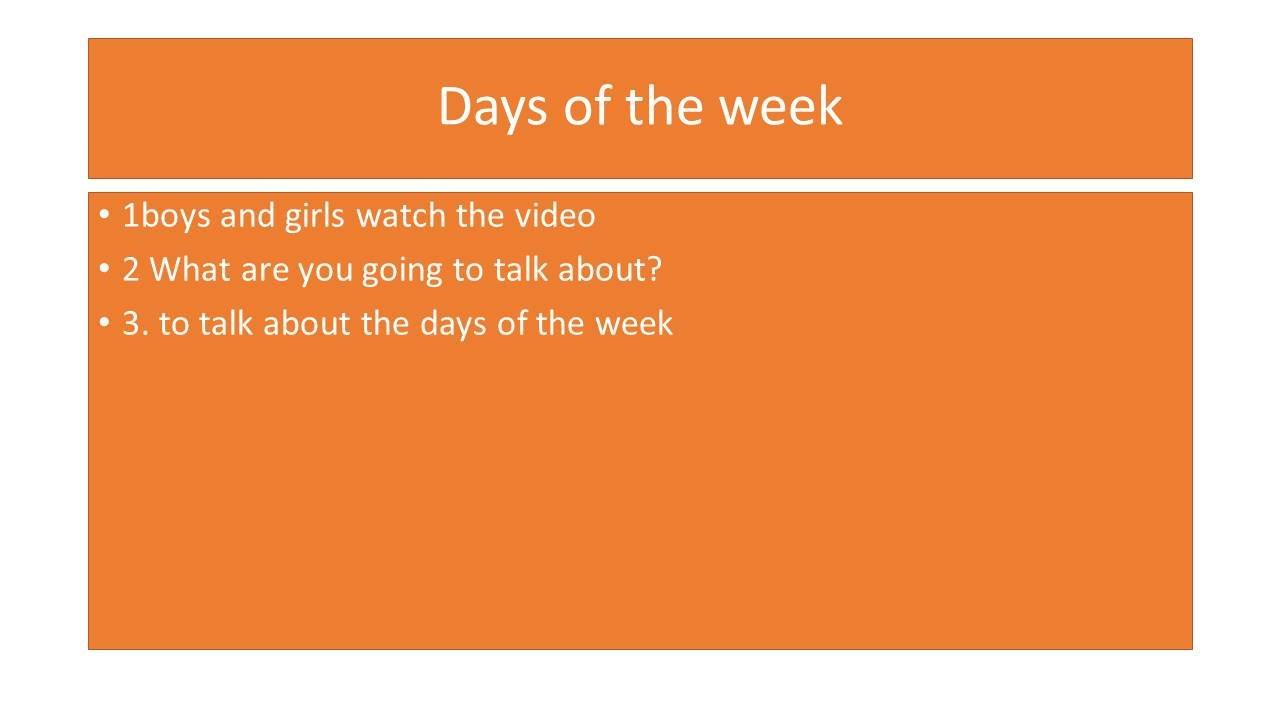 Days of the week

• 1boys and girls watch the video
• 2 What are you going to talk about?
• 3. to talk about the days of the week